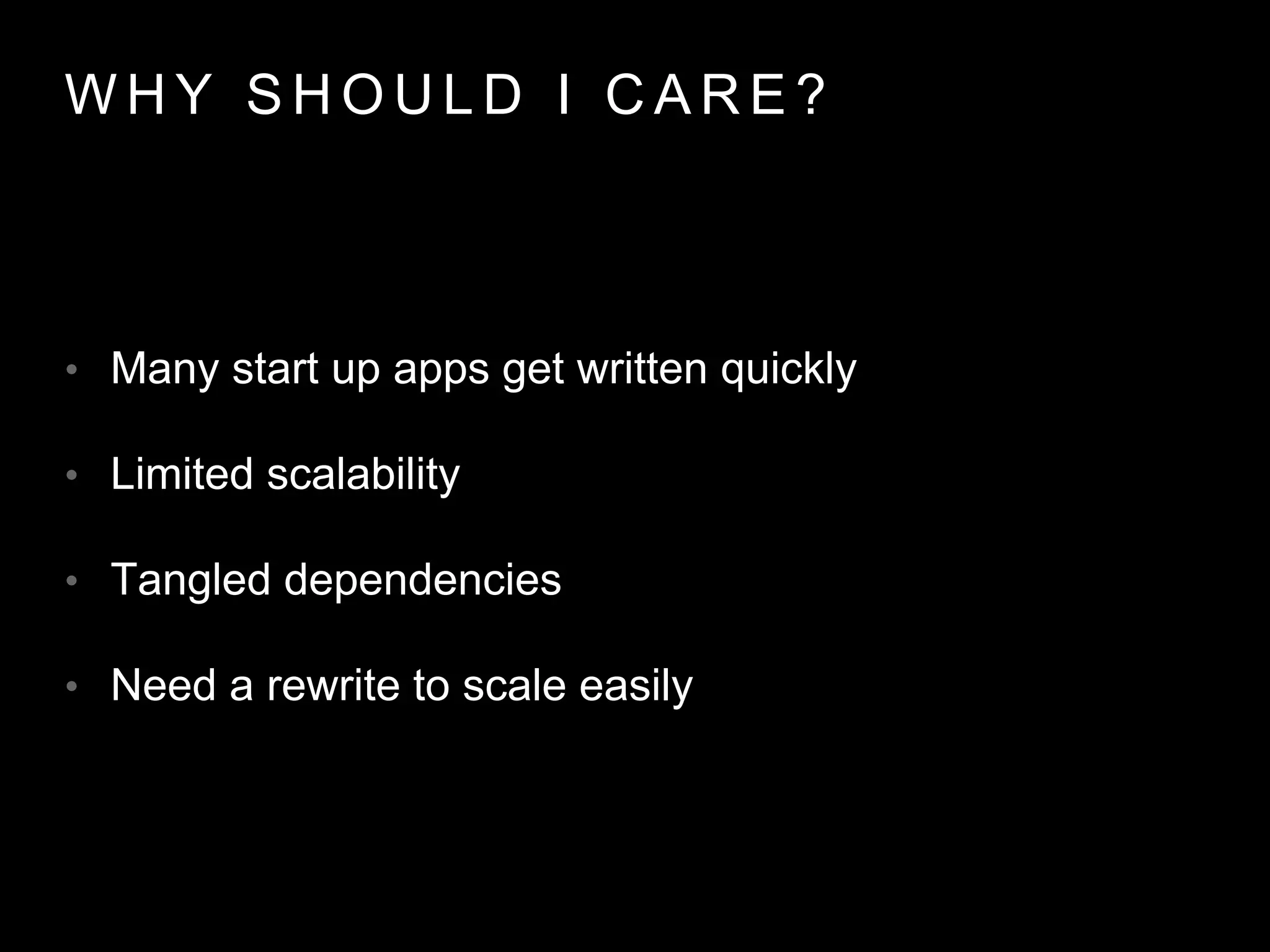 WHY SHOULD I CARE?

• Many start up apps get written quickly

• Limited scalability

• Tangled dependencies

• Need a rewrite to scale easily